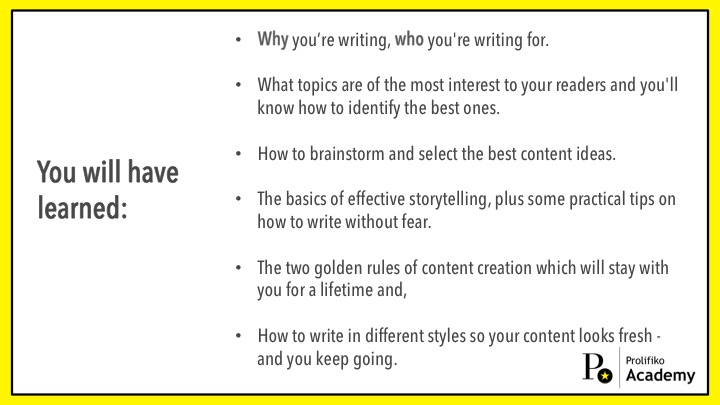 You will have learned:

• Why you’re writing, who you're writing for.

• What topics are of the most interest to your readers and you'll know how to identify the best ones.

• How to brainstorm and select the best content ideas.

• The basics of effective storytelling, plus some practical tips on how to write without fear.

• The two golden rules of content creation which will stay with you for a lifetime and,

• How to write in different styles so your content looks fresh - and you keep going.

P Prolifiko Academy